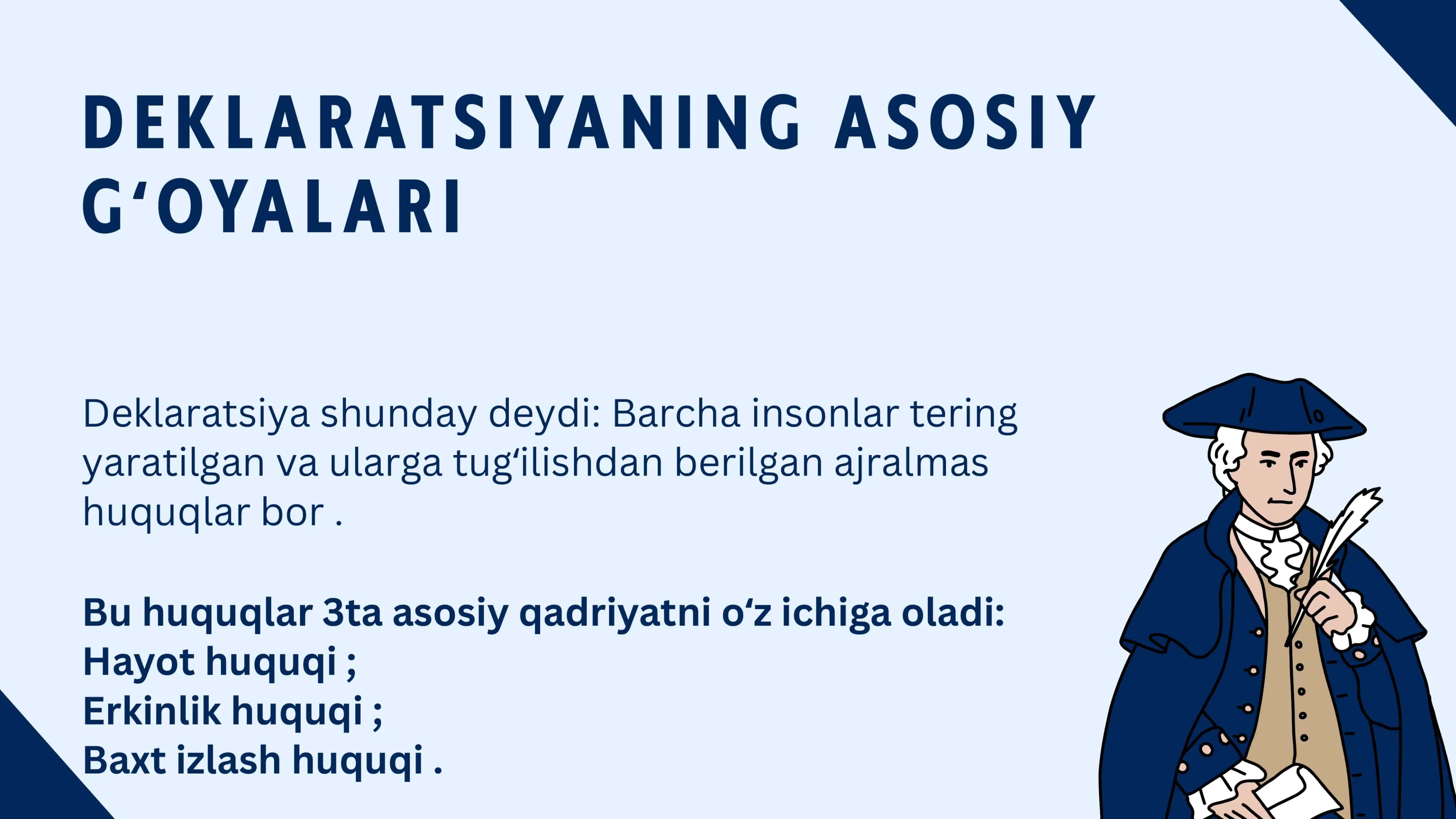 DEKLARATSIYANING ASOSIY G‘OYALARI

Deklaratsiya shunday deydi: Barcha insonlar tering yaratilgan va ularga tug‘ilishdan berilgan ajralmas huquqlar bor .

Bu huquqlar 3ta asosiy qadriyatni o‘z ichiga oladi:
Hayot huquqi ;
Erkinlik huquqi ;
Baxt izlash huquqi .